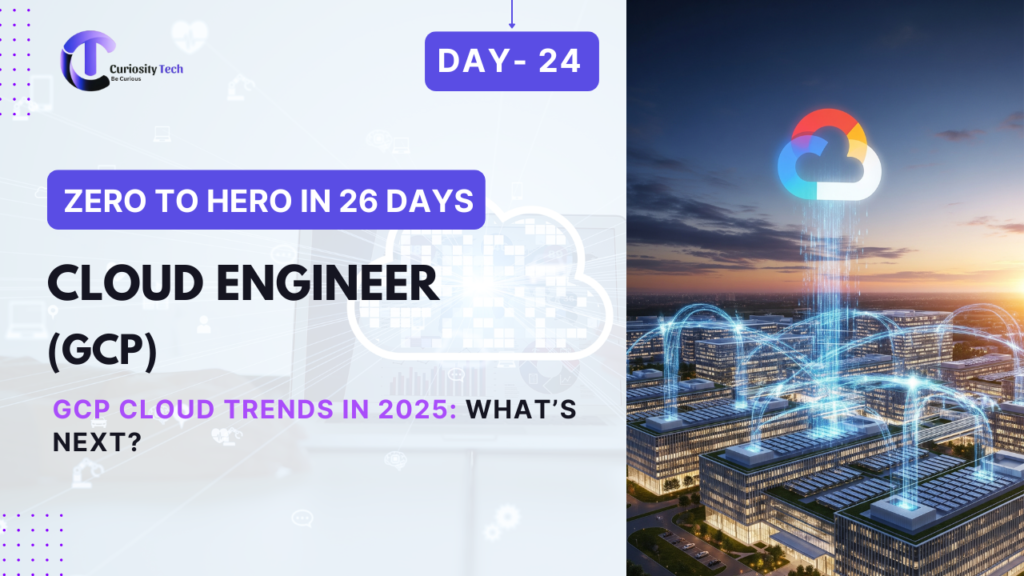 Curiosity Tech
Be Curious

DAY- 24

ZERO TO HERO IN 26 DAYS

CLOUD ENGINEER (GCP)

GCP CLOUD TRENDS IN 2025: WHAT'S NEXT?